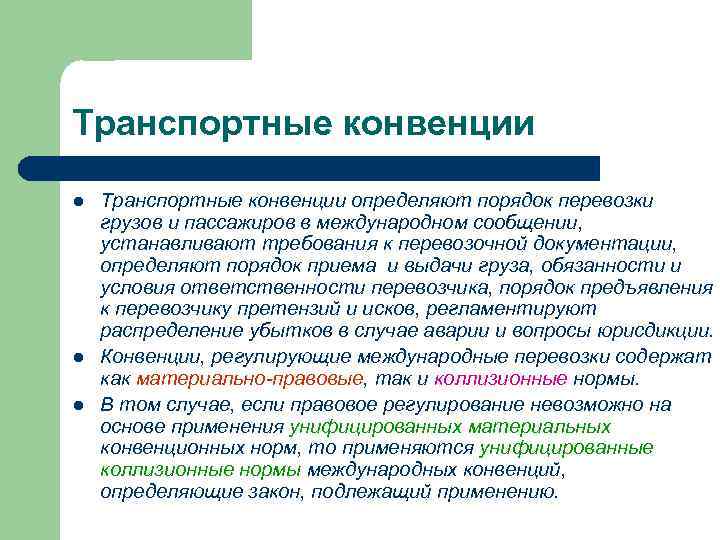 Транспортные конвенции

- Транспортные конвенции определяют порядок перевозки грузов и пассажиров в международном сообщении, устанавливают требования к перевозочной документации, определяют порядок приема и выдачи груза, обязанности и условия ответственности перевозчика, порядок предъявления к перевозчику претензий и исков, регламентируют распределение убытков в случае аварии и вопросы юрисдикции.
- Конвенции, регулирующие международные перевозки содержат как материально-правовые, так и коллизионные нормы.
- В том случае, если правовое регулирование невозможно на основе применения унифицированных материальных конвенционных норм, то применяются унифицированные коллизионные нормы международных конвенций, определяющие закон, подлежащий применению.